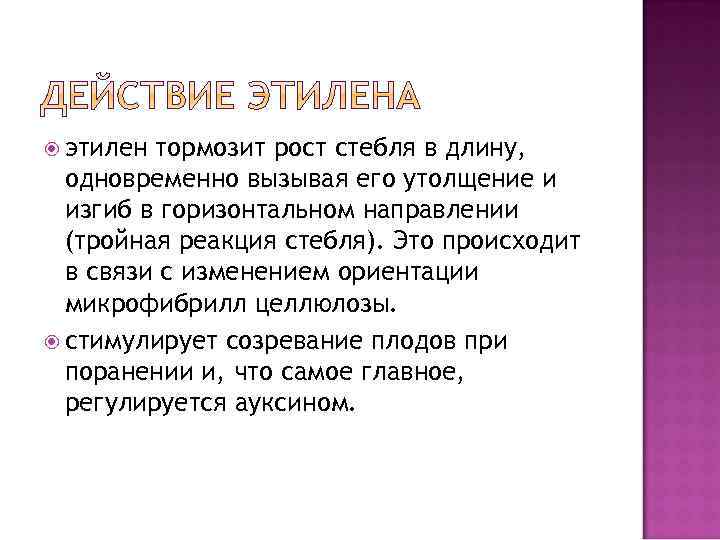 ДЕЙСТВИЕ ЭТИЛЕНА

этилен тормозит рост стебля в длину, одновременно вызывая его утолщение и изгиб в горизонтальном направлении (тройная реакция стебля). Это происходит в связи с изменением ориентации микрофибрилл целлюлозы.

стимулирует созревание плодов при поранении и, что самое главное, регулируется ауксином.